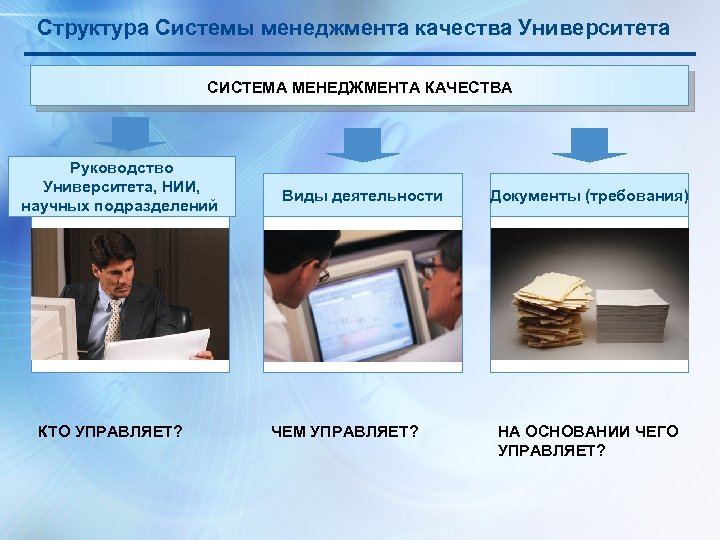 Структура Системы менеджмента качества Университета

СИСТЕМА МЕНЕДЖМЕНТА КАЧЕСТВА

Руководство Университета, НИИ, научных подразделений

Виды деятельности

Документы (требования)

КТО УПРАВЛЯЕТ?

ЧЕМ УПРАВЛЯЕТ?

НА ОСНОВАНИИ ЧЕГО УПРАВЛЯЕТ?